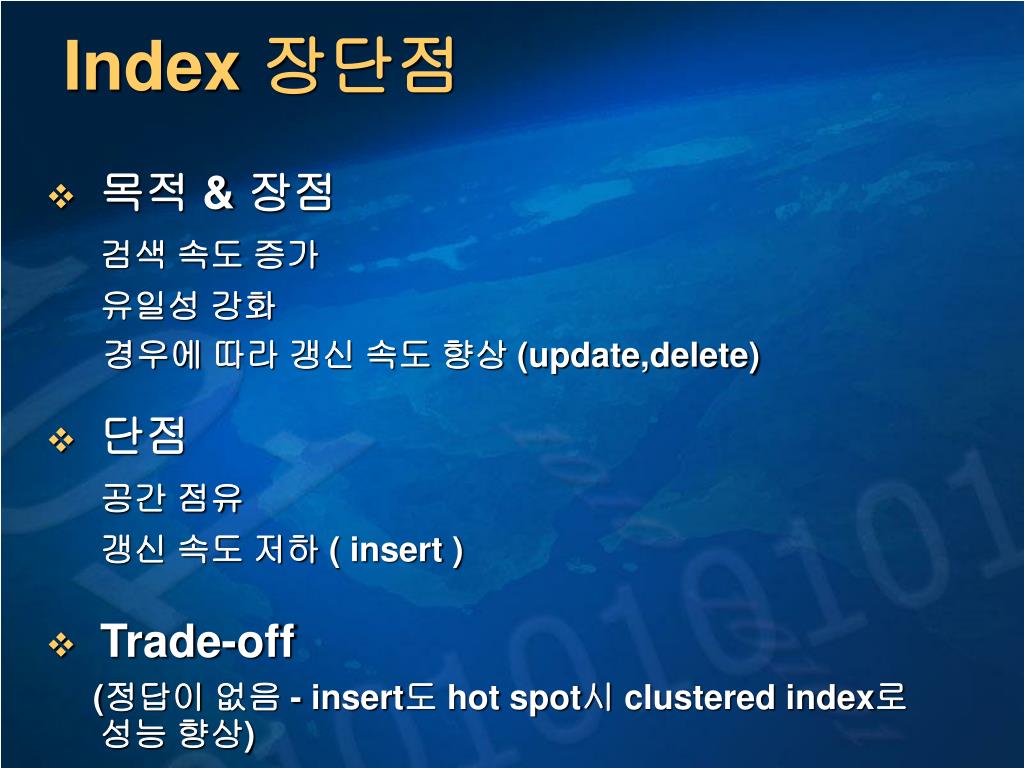 Index 장단점

❖ 목적 & 장점

검색 속도 증가

유일성 강화

경우에 따라 갱신 속도 향상 (update,delete)

❖ 단점

공간 점유

갱신 속도 저하 ( insert )

❖ Trade-off

(정답이 없음 - insert도 hot spot시 clustered index로 성능 향상)